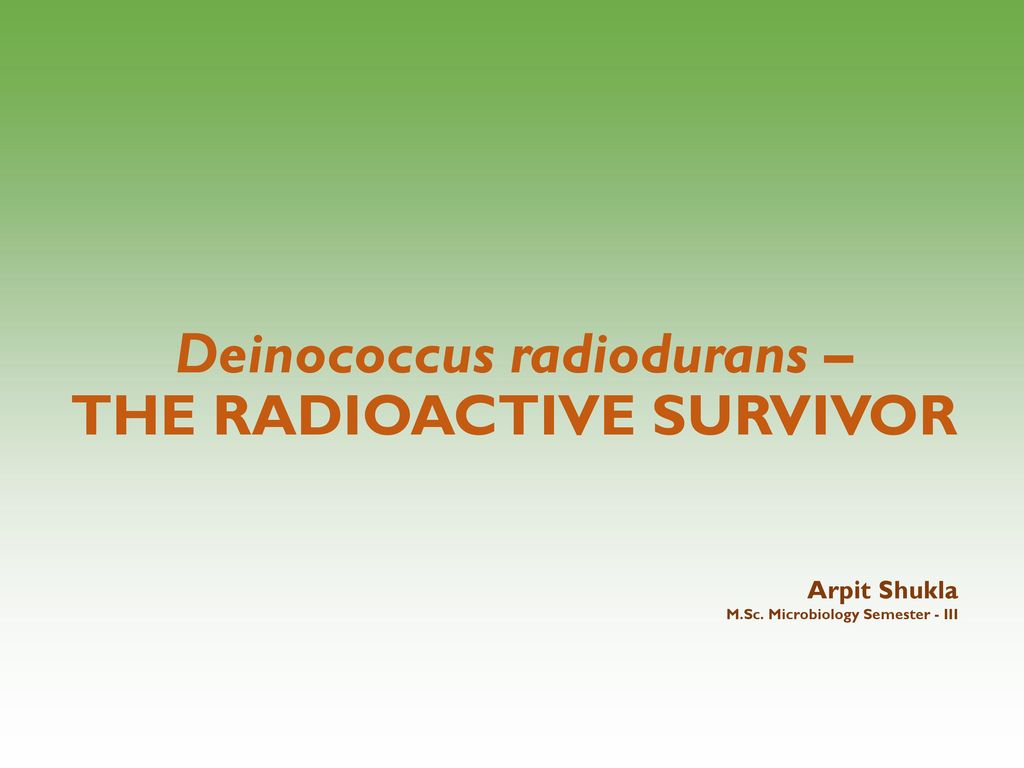 Deinococcus radiodurans –
THE RADIOACTIVE SURVIVOR

Arpit Shukla
M.Sc. Microbiology Semester - III